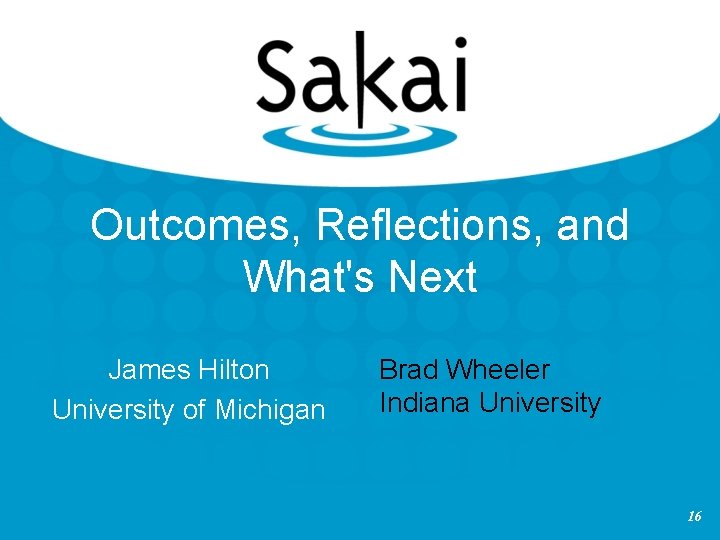 Sakai

Outcomes, Reflections, and What's Next

James Hilton
University of Michigan

Brad Wheeler
Indiana University

16